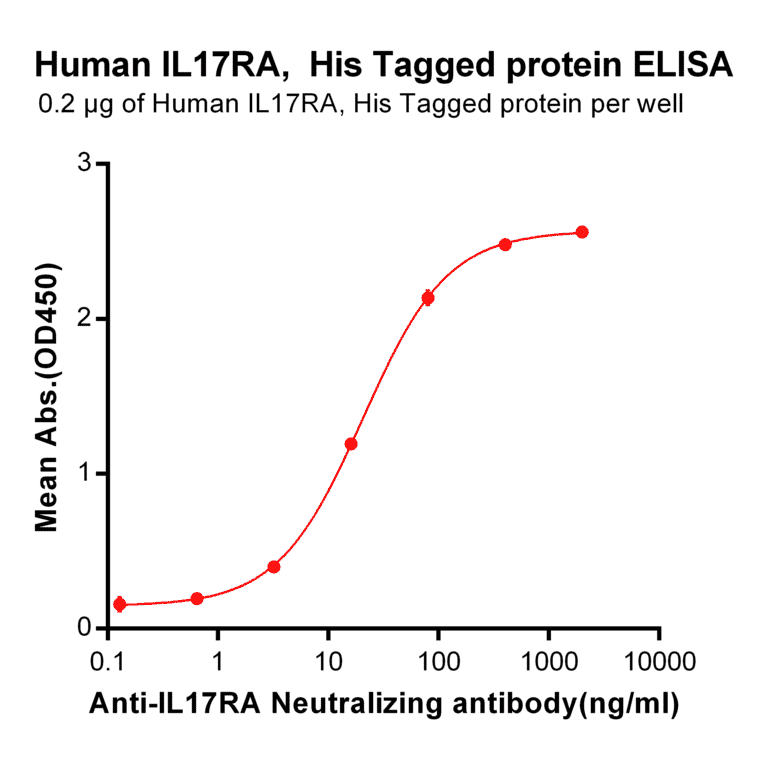 Human IL17RA, His Tagged protein ELISA
0.2 μg of Human IL17RA, His Tagged protein per well

Mean Abs.(OD450)

3
2
1
0

0.1 1 10 100 1000 10000

Anti-IL17RA Neutralizing antibody(ng/ml)